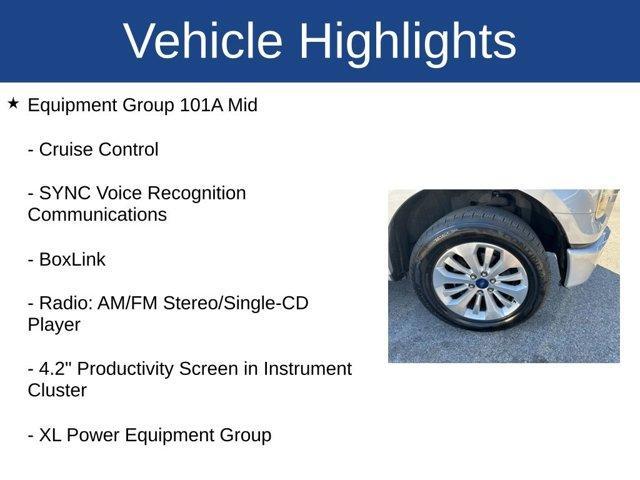 Vehicle Highlights

★ Equipment Group 101A Mid

- Cruise Control

- SYNC Voice Recognition Communications

- BoxLink

- Radio: AM/FM Stereo/Single-CD Player

- 4.2" Productivity Screen in Instrument Cluster

- XL Power Equipment Group